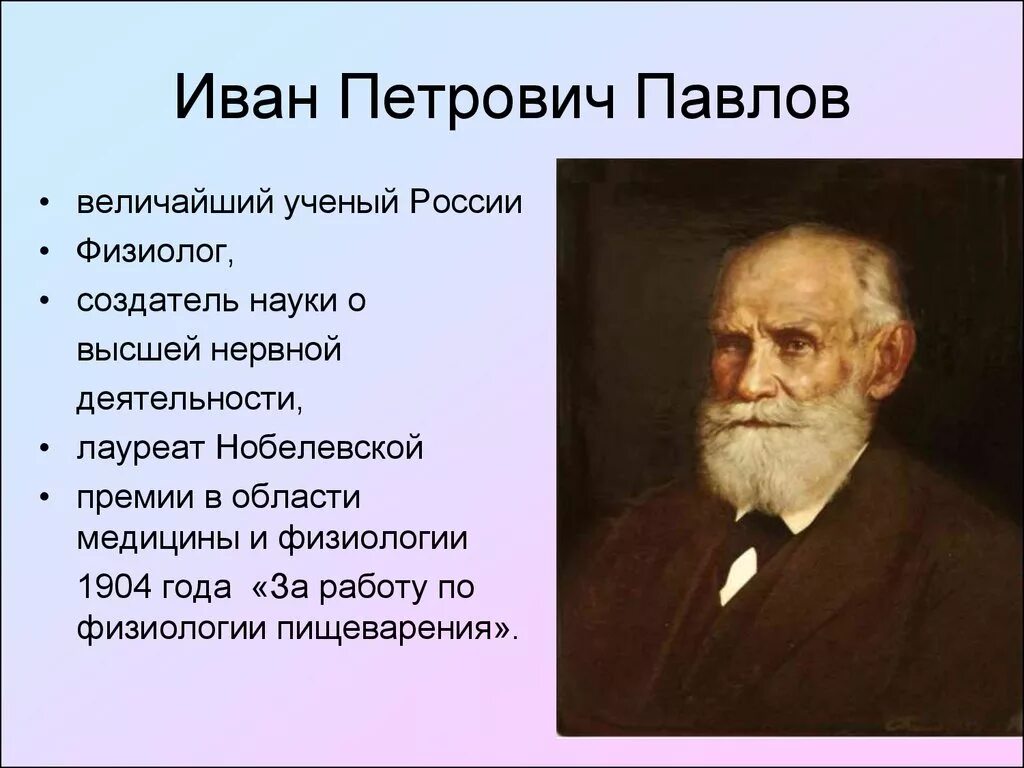 Иван Петрович Павлов

• величайший ученый России
• Физиолог,
• создатель науки о высшей нервной деятельности,
• лауреат Нобелевской
• премии в области медицины и физиологии 1904 года «За работу по физиологии пищеварения».